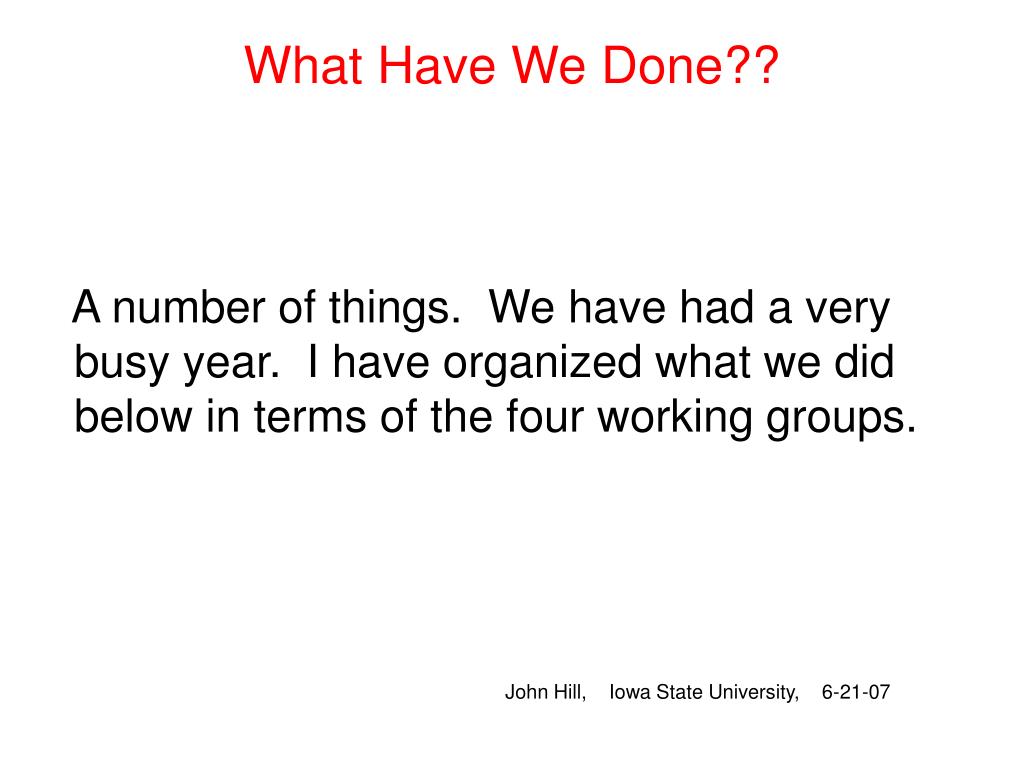 What Have We Done??

A number of things. We have had a very busy year. I have organized what we did below in terms of the four working groups.

John Hill, Iowa State University, 6-21-07